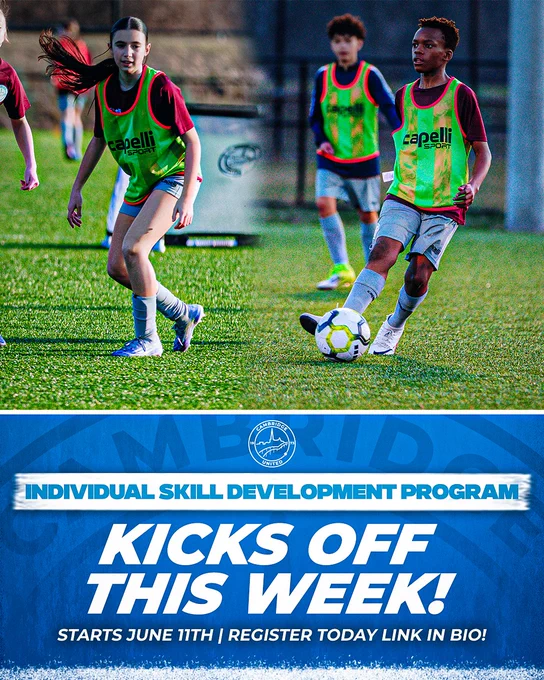 capelli SPORT

capelli

capelli SPORT

CAMBRIDGE UNITED

INDIVIDUAL SKILL DEVELOPMENT PROGRAM

KICKS OFF THIS WEEK!

STARTS JUNE 11TH | REGISTER TODAY LINK IN BIO!